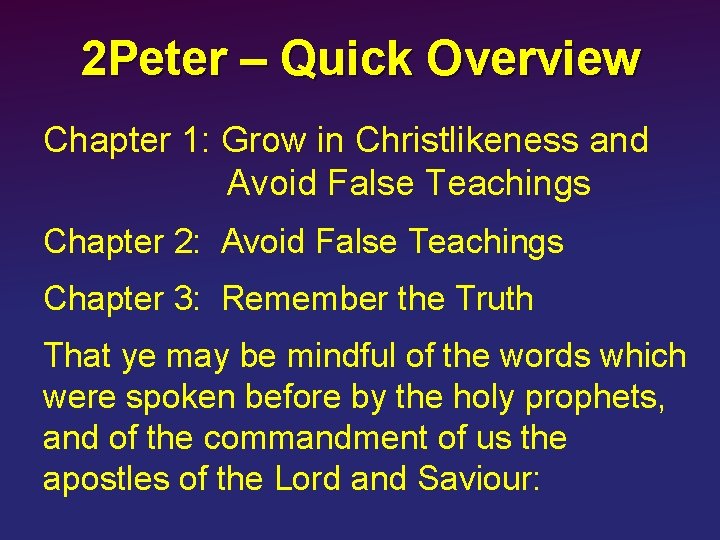 2Peter – Quick Overview

Chapter 1: Grow in Christlikeness and Avoid False Teachings

Chapter 2: Avoid False Teachings

Chapter 3: Remember the Truth

That ye may be mindful of the words which were spoken before by the holy prophets, and of the commandment of us the apostles of the Lord and Saviour: